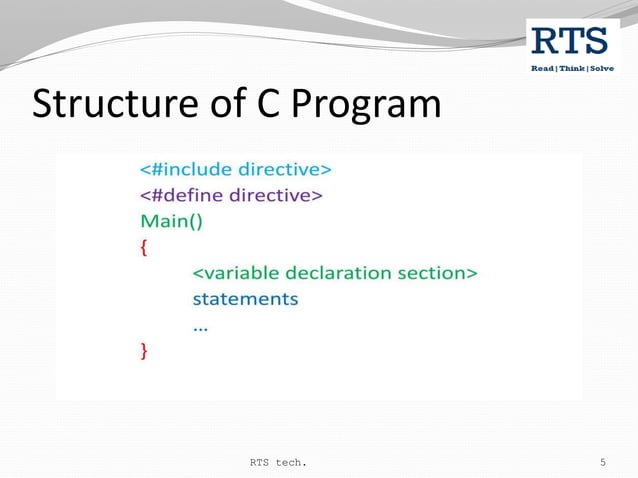 RTS
Read | Think | Solve

Structure of C Program

<#include directive>
<#define directive>
Main()
{
<variable declaration section>
statements
...
}

RTS tech.

5